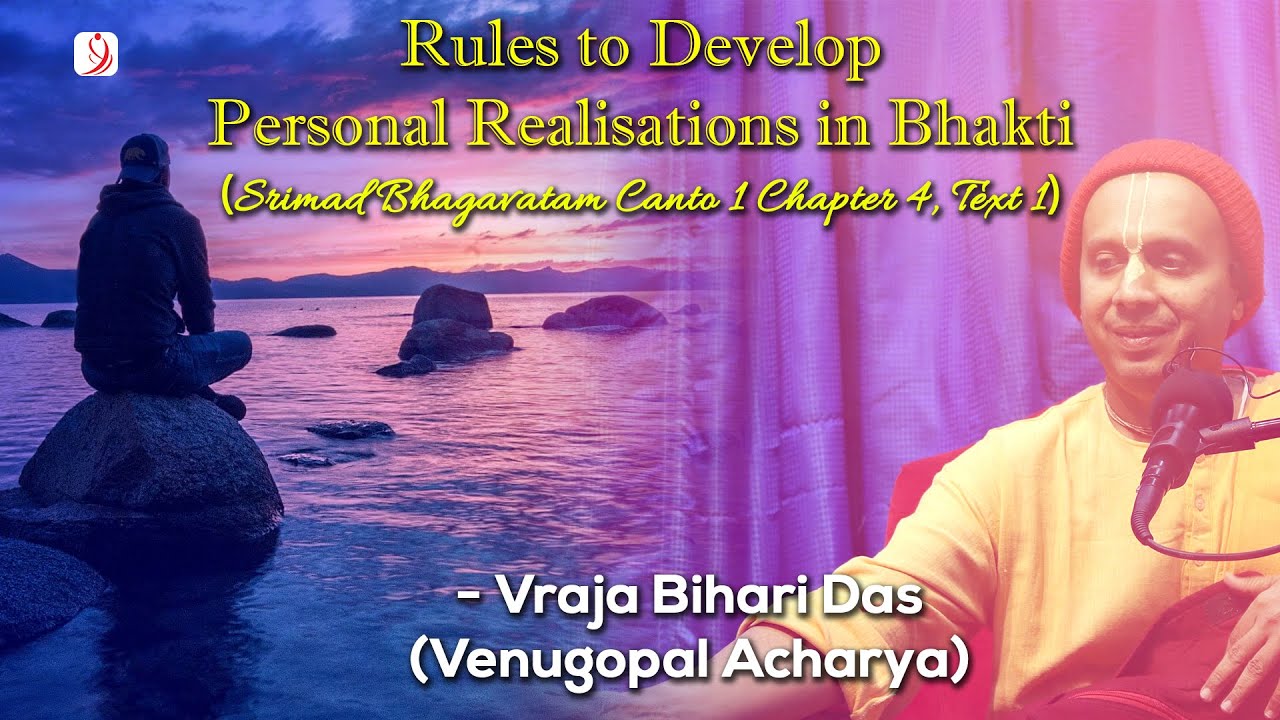 Rules to Develop
Personal Realisations in Bhakti
(Srimad Bhagavatam Canto 1 Chapter 4, Text 1)

- Vraja Bihari Das
(Venugopal Acharya)